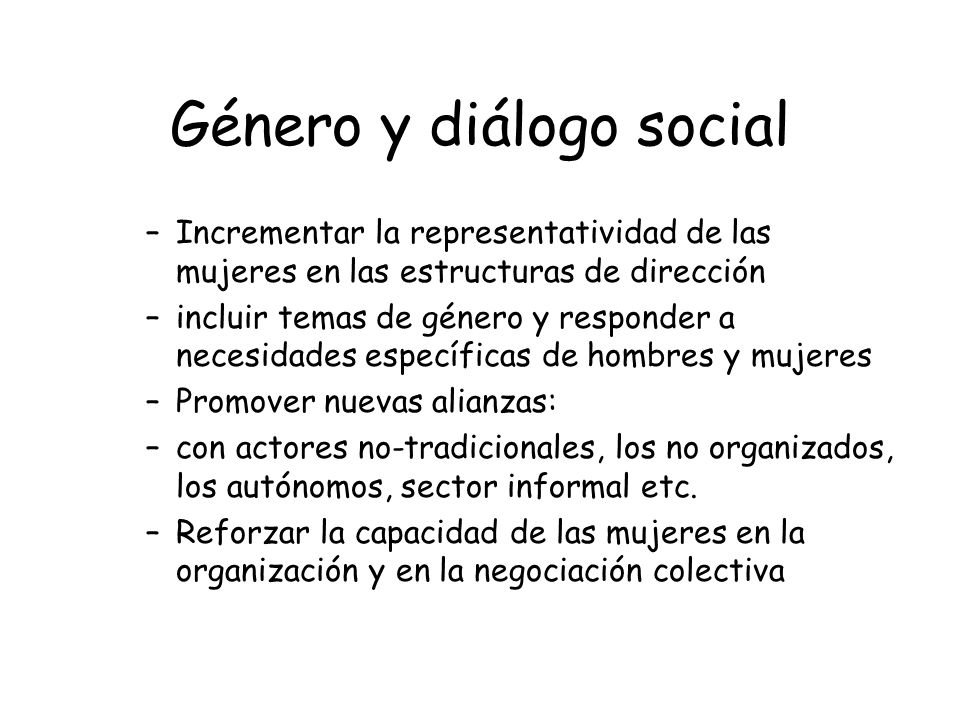 Género y diálogo social

– Incrementar la representatividad de las mujeres en las estructuras de dirección
– incluir temas de género y responder a necesidades específicas de hombres y mujeres
– Promover nuevas alianzas:
– con actores no-tradicionales, los no organizados, los autónomos, sector informal etc.
– Reforzar la capacidad de las mujeres en la organización y en la negociación colectiva